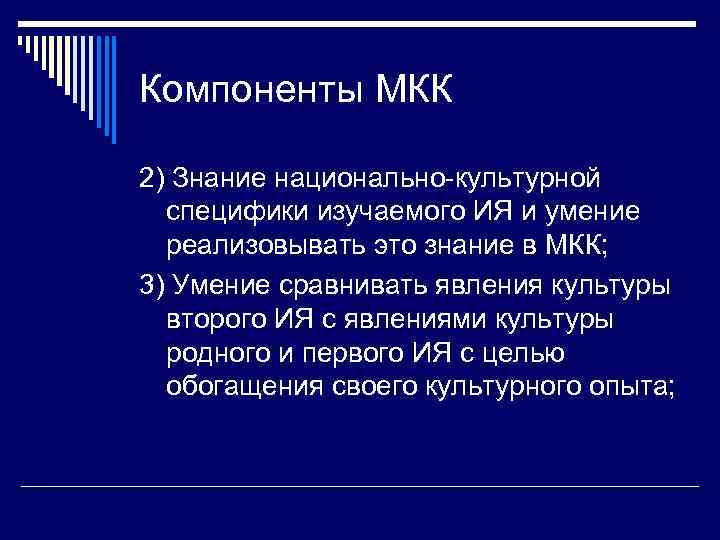 Компоненты МКК

2) Знание национально-культурной специфики изучаемого ИЯ и умение реализовывать это знание в МКК;

3) Умение сравнивать явления культуры второго ИЯ с явлениями культуры родного и первого ИЯ с целью обогащения своего культурного опыта;